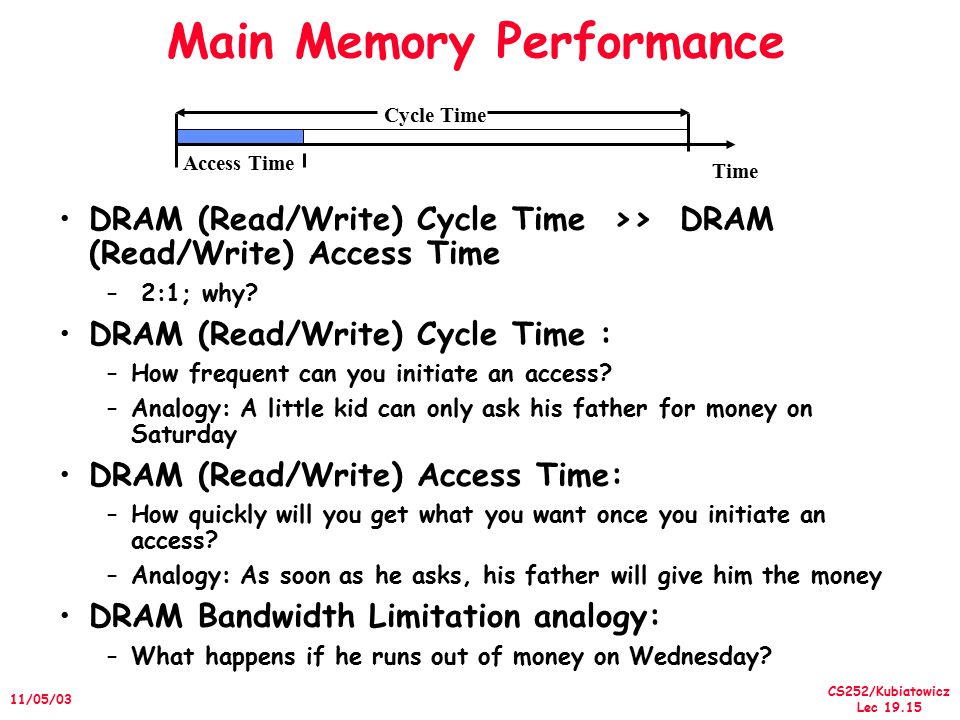 Main Memory Performance

Cycle Time

Access Time

Time

• DRAM (Read/Write) Cycle Time >> DRAM (Read/Write) Access Time
– 2:1; why?

• DRAM (Read/Write) Cycle Time :
– How frequent can you initiate an access?
– Analogy: A little kid can only ask his father for money on Saturday

• DRAM (Read/Write) Access Time:
– How quickly will you get what you want once you initiate an access?
– Analogy: As soon as he asks, his father will give him the money

• DRAM Bandwidth Limitation analogy:
– What happens if he runs out of money on Wednesday?

11/05/03

CS252/Kubiatowicz
Lec 19.15